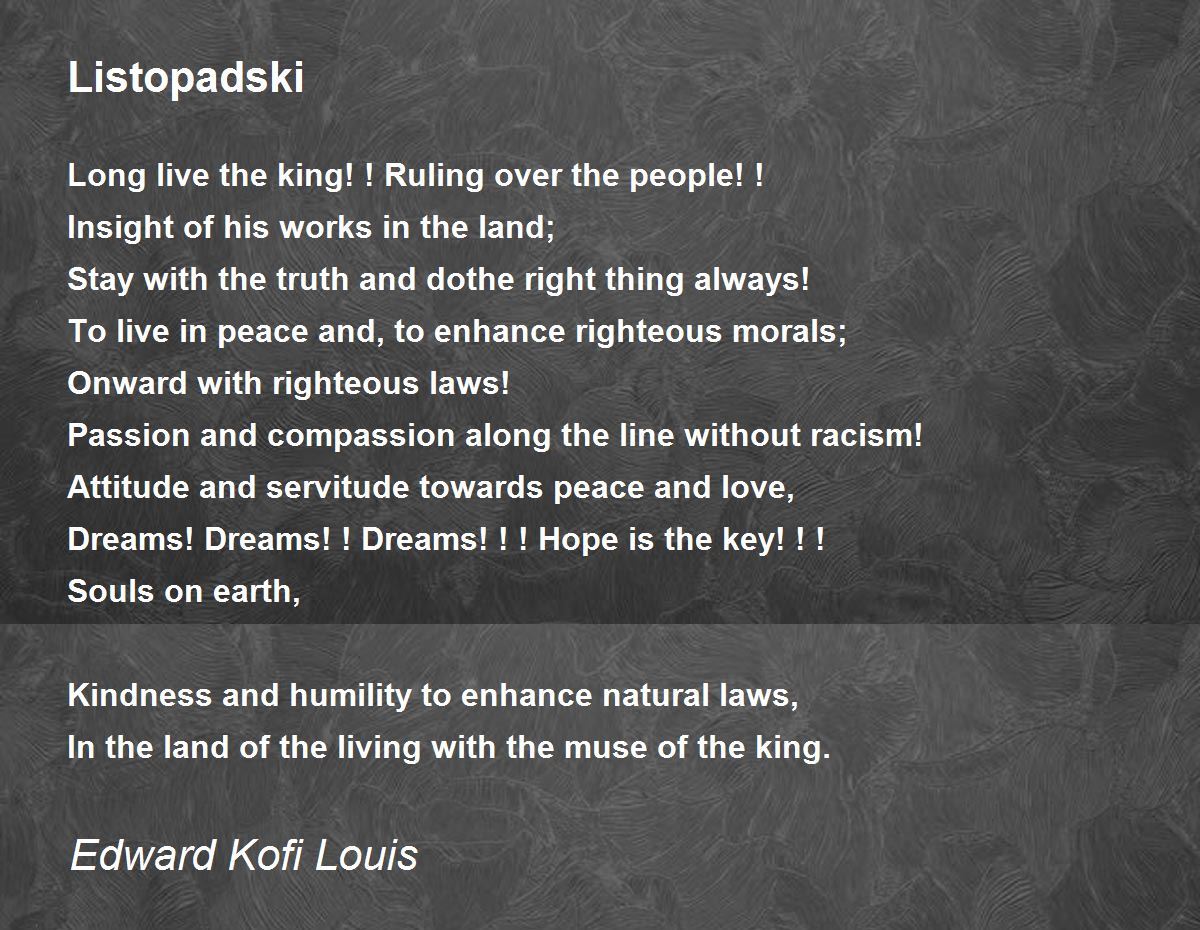 Listopadski

Long live the king! ! Ruling over the people! !
Insight of his works in the land;
Stay with the truth and dothe right thing always!
To live in peace and, to enhance righteous morals;
Onward with righteous laws!
Passion and compassion along the line without racism!
Attitude and servitude towards peace and love,
Dreams! Dreams! ! Dreams! ! ! Hope is the key! ! !
Souls on earth,

Kindness and humility to enhance natural laws,
In the land of the living with the muse of the king.

Edward Kofi Louis